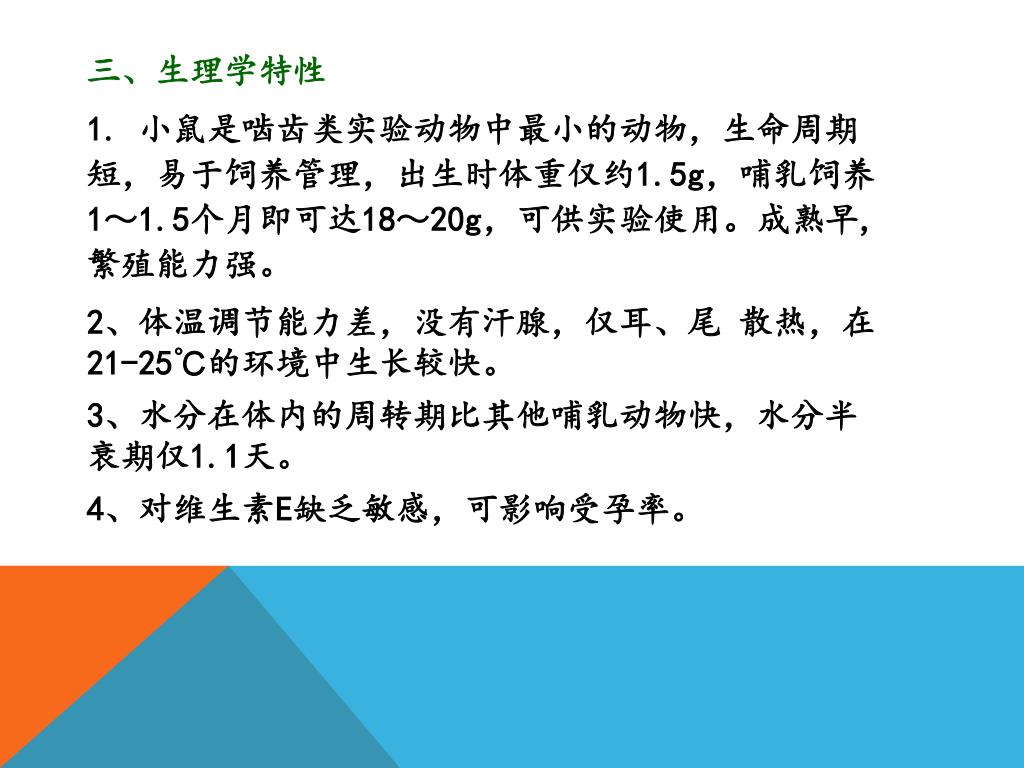 三、生理学特性

1. 小鼠是啮齿类实验动物中最小的动物，生命周期短，易于饲养管理，出生时体重仅约1.5g，哺乳饲养1～1.5个月即可达18～20g，可供实验使用。成熟早，繁殖能力强。

2、体温调节能力差，没有汗腺，仅耳、尾 散热，在21-25℃的环境中生长较快。

3、水分在体内的周转期比其他哺乳动物快，水分半衰期仅1.1天。

4、对维生素E缺乏敏感，可影响受孕率。